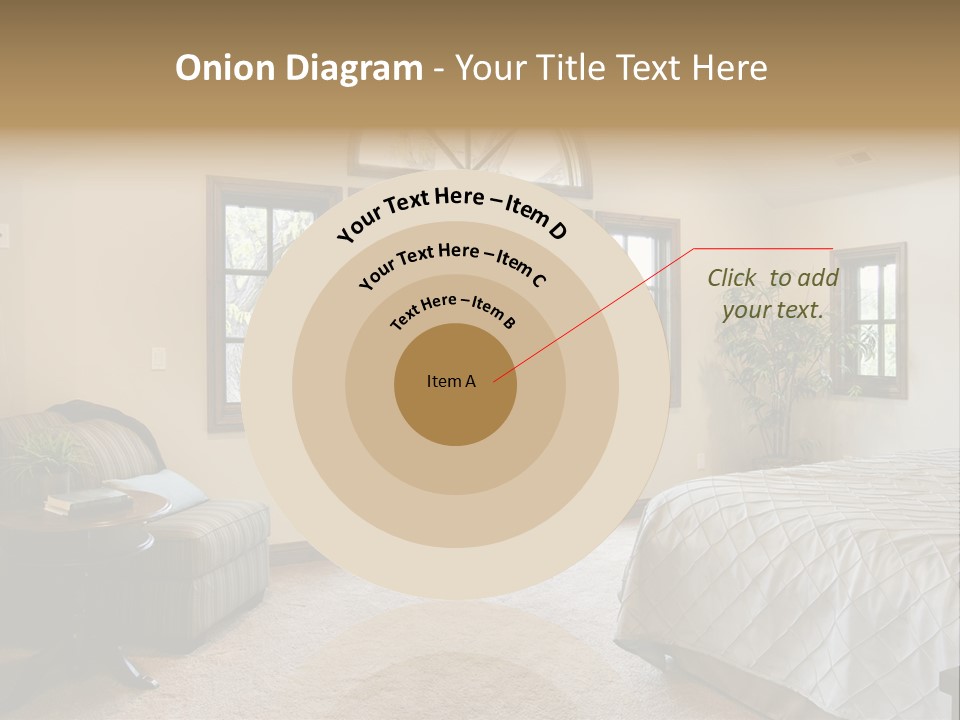 Onion Diagram - Your Title Text Here

Your Text Here – Item D

Your Text Here – Item C

Text Here – Item B

Item A

Click to add your text.